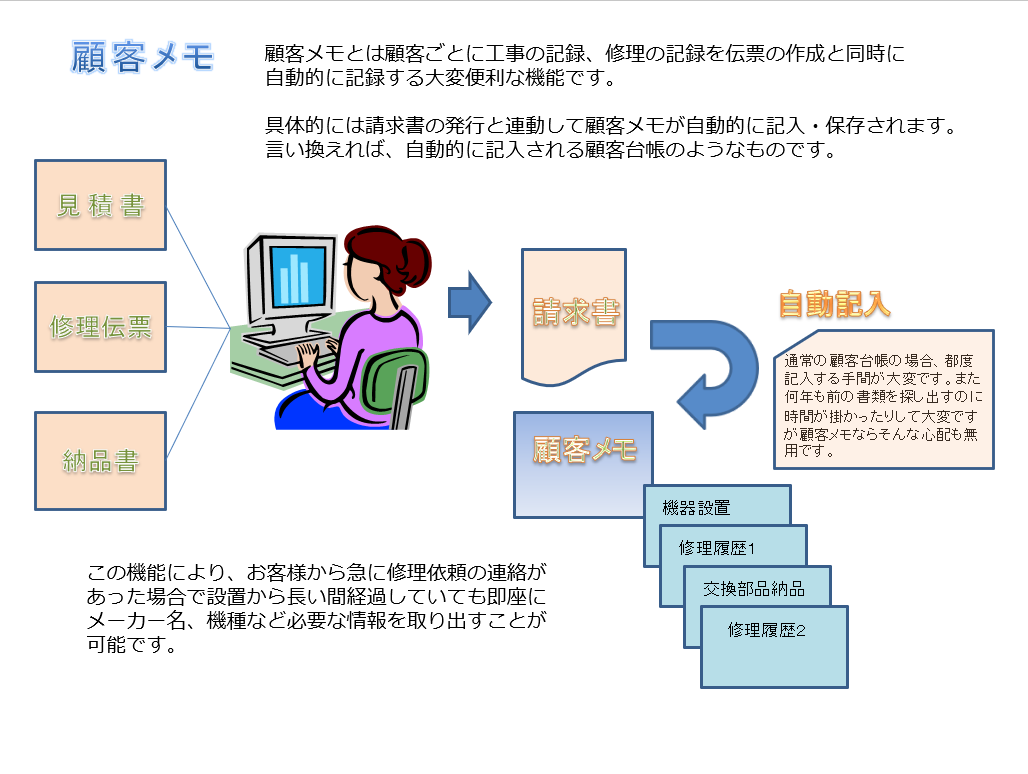 顧客メモ

顧客メモとは顧客ごとに工事の記録、修理の記録を伝票の作成と同時に自動的に記録する大変便利な機能です。

具体的には請求書の発行と連動して顧客メモが自動的に記入・保存されます。言い換えれば、自動的に記入される顧客台帳のようなものです。

見積書

修理伝票

納品書

請求書

自動記入

通常の顧客台帳の場合、都度記入する手間が大変です。また何年も前の書類を探し出すのに時間が掛かったりして大変ですが顧客メモならそんな心配も無用です。

顧客メモ

機器設置

修理履歴1

交換部品納品

修理履歴2

この機能により、お客様から急に修理依頼の連絡があった場合で設置から長い間経過していても即座にメーカー名、機種など必要な情報を取り出すことが可能です。